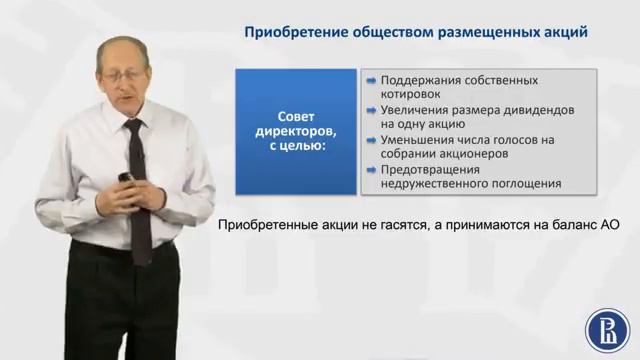 Приобретение обществом размещенных акций

Совет директоров, с целью:

Поддержания собственных котировок
Увеличения размера дивидендов на одну акцию
Уменьшения числа голосов на собрании акционеров
Предотвращения недружественного поглощения

Приобретенные акции не гасятся, а принимаются на баланс АО